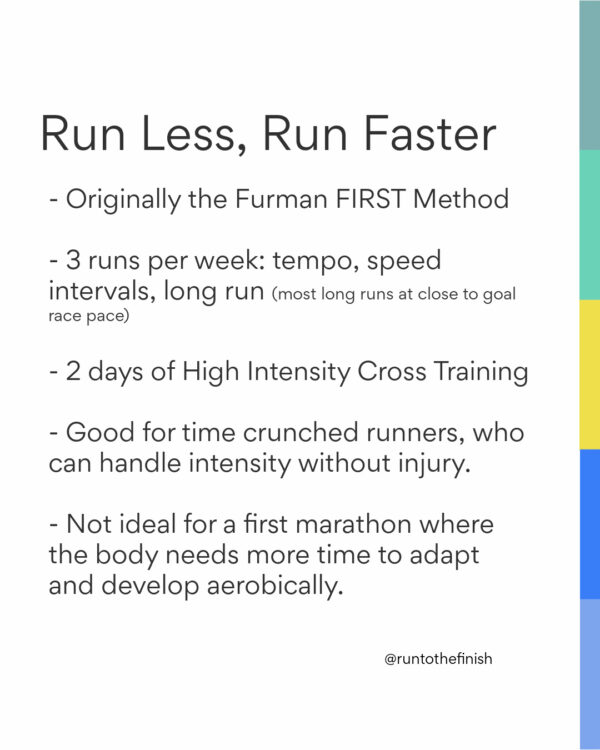 Run Less, Run Faster

- Originally the Furman FIRST Method

- 3 runs per week: tempo, speed intervals, long run (most long runs at close to goal race pace)

- 2 days of High Intensity Cross Training

- Good for time crunched runners, who can handle intensity without injury.

- Not ideal for a first marathon where the body needs more time to adapt and develop aerobically.

@runtothefinish